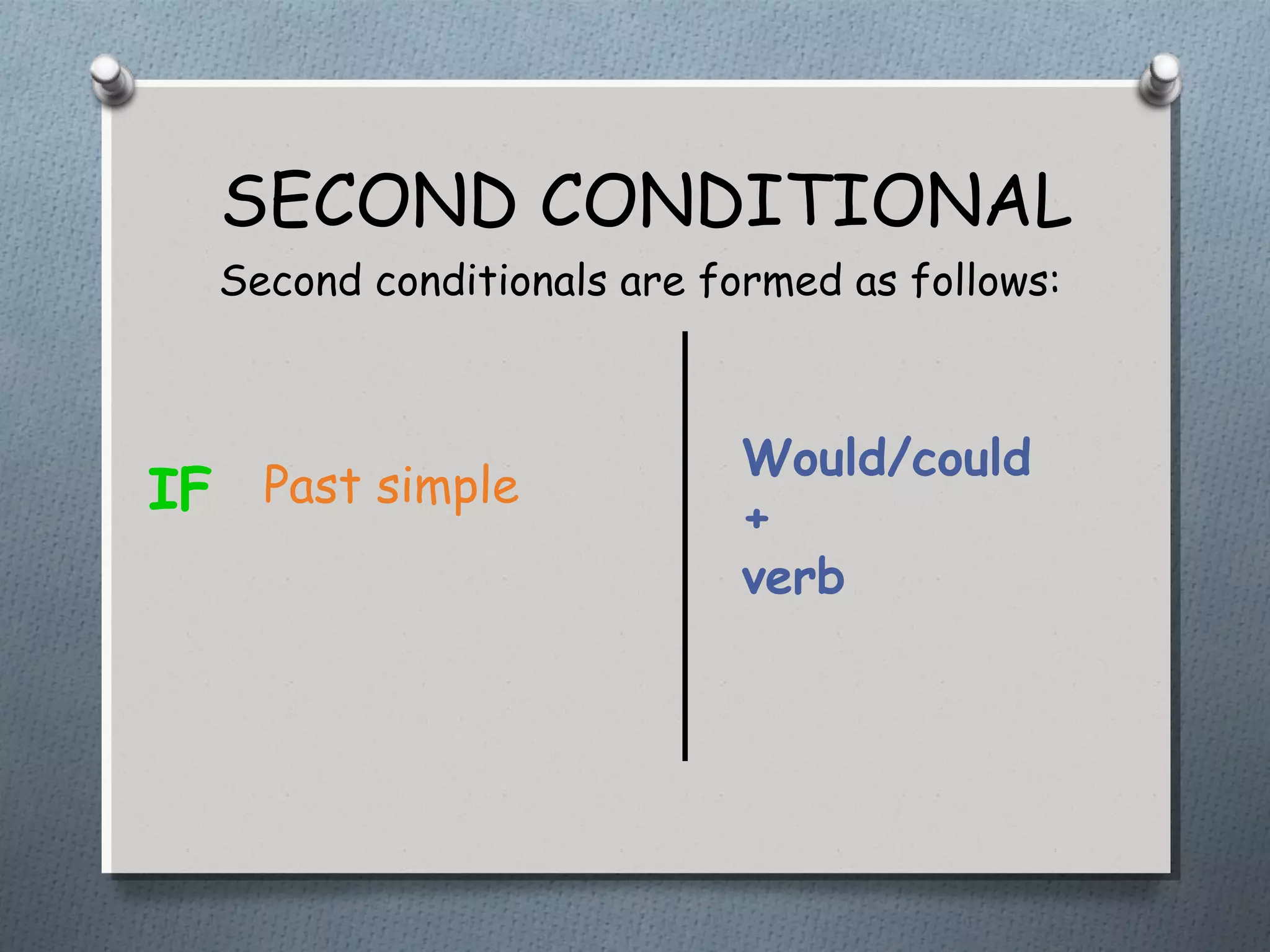 SECOND CONDITIONAL

Second conditionals are formed as follows:

IF Past simple

Would/could
+
verb